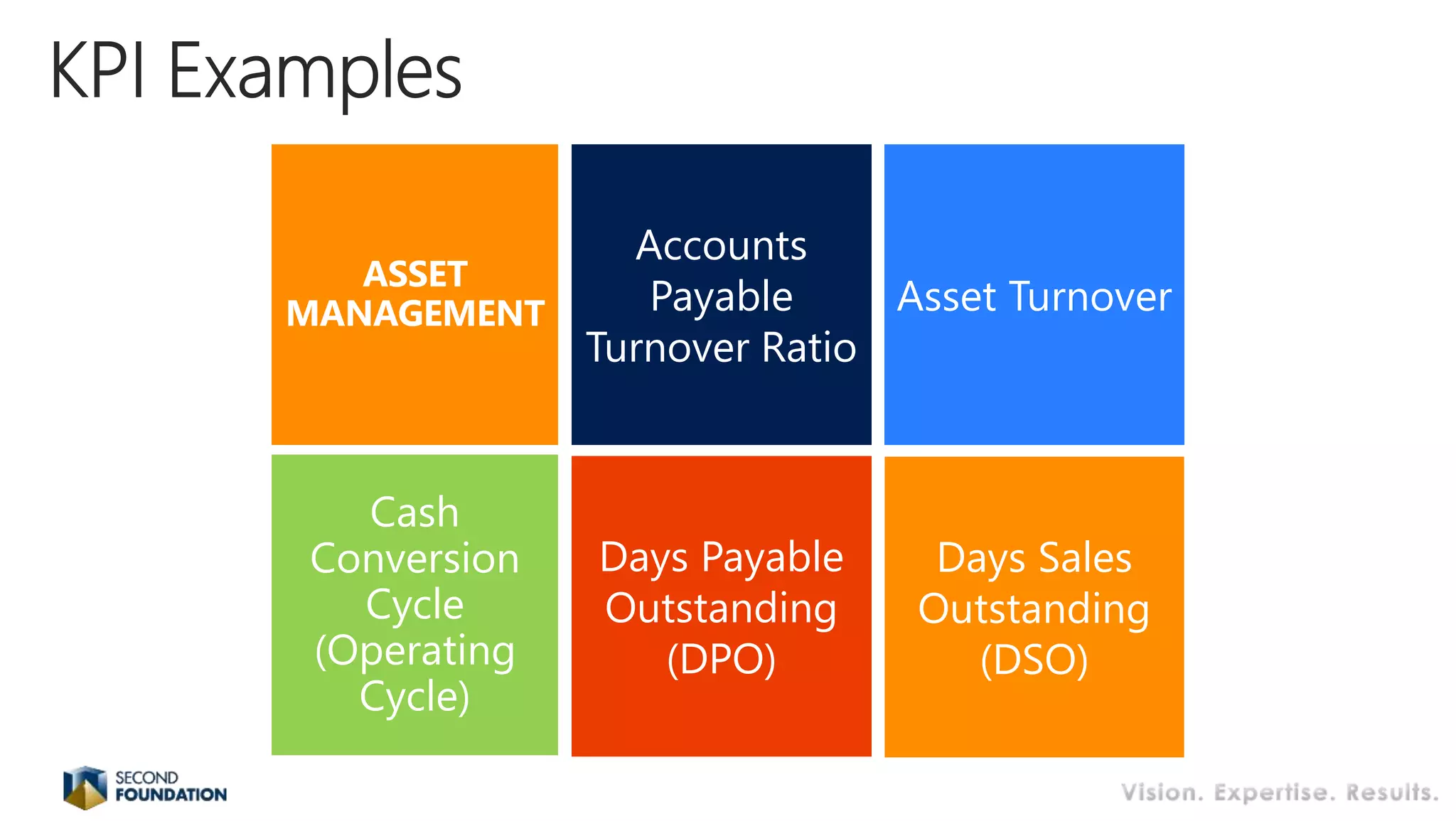 KPI Examples

ASSET MANAGEMENT

Accounts Payable Turnover Ratio

Asset Turnover

Cash Conversion Cycle (Operating Cycle)

Days Payable Outstanding (DPO)

Days Sales Outstanding (DSO)

SECOND FOUNDATION

Vision. Expertise. Results.